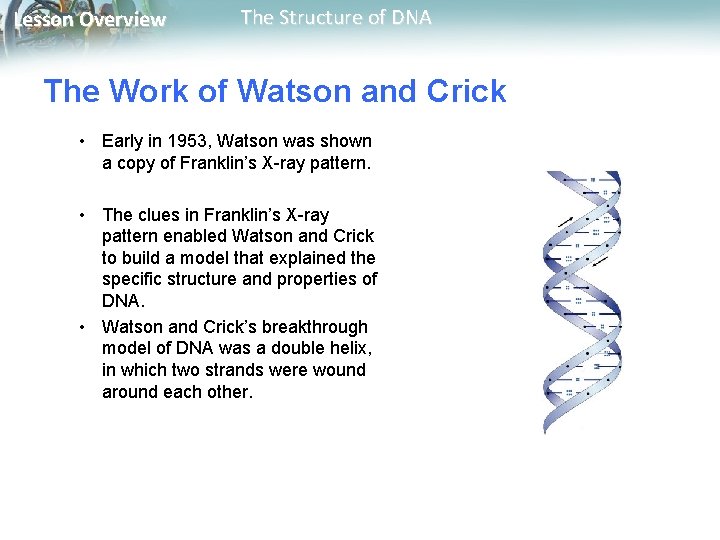 Lesson Overview The Structure of DNA

The Work of Watson and Crick

• Early in 1953, Watson was shown a copy of Franklin's X-ray pattern.

• The clues in Franklin's X-ray pattern enabled Watson and Crick to build a model that explained the specific structure and properties of DNA.

• Watson and Crick's breakthrough model of DNA was a double helix, in which two strands were wound around each other.